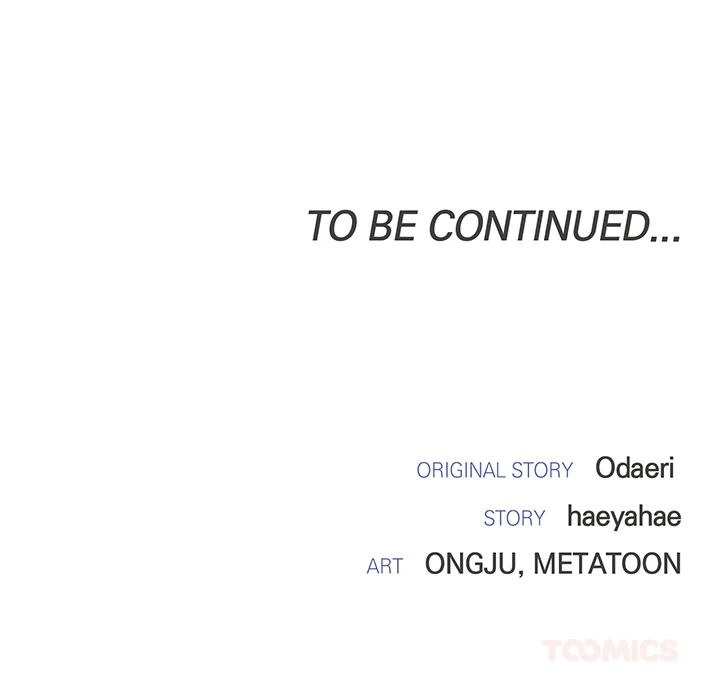 TO BE CONTINUED...

ORIGINAL STORY Odaeri

STORY haeyahae

ART ONGJU, METATOON

TOOMICS